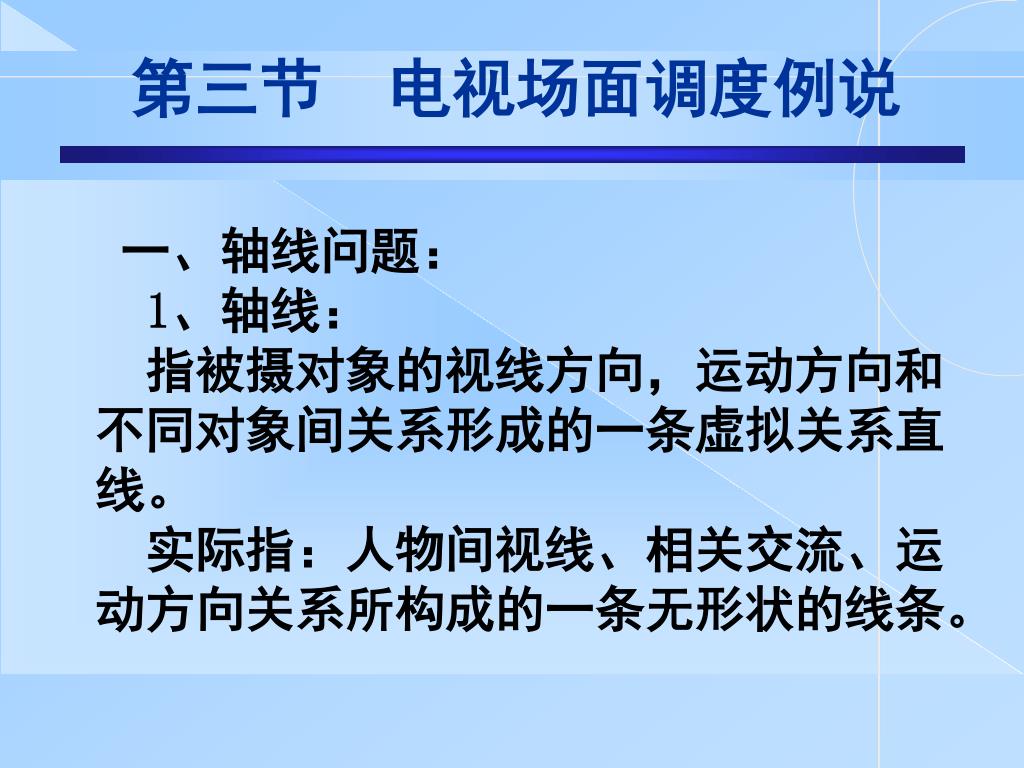 第三节　电视场面调度例说

一、轴线问题：

1、轴线：

指被摄对象的视线方向，运动方向和不同对象间关系形成的一条虚拟关系直线。

实际指：人物间视线、相关交流、运动方向关系所构成的一条无形状的线条。